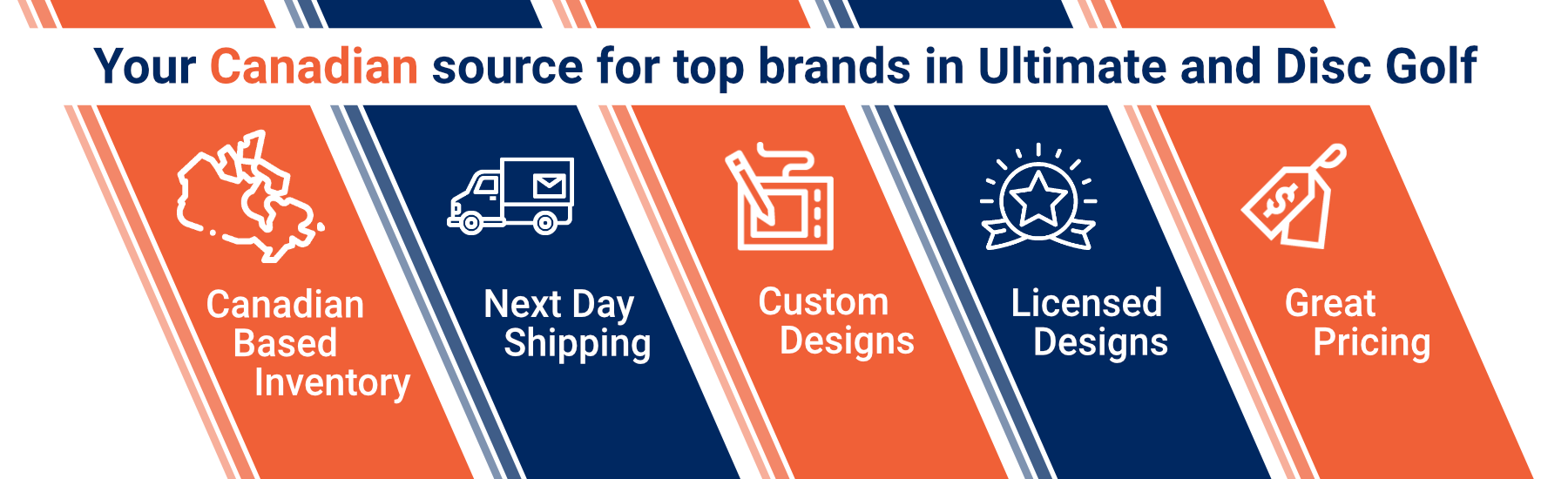 Your Canadian source for top brands in Ultimate and Disc Golf

Canadian Based Inventory

Next Day Shipping

Custom Designs

Licensed Designs

Great Pricing